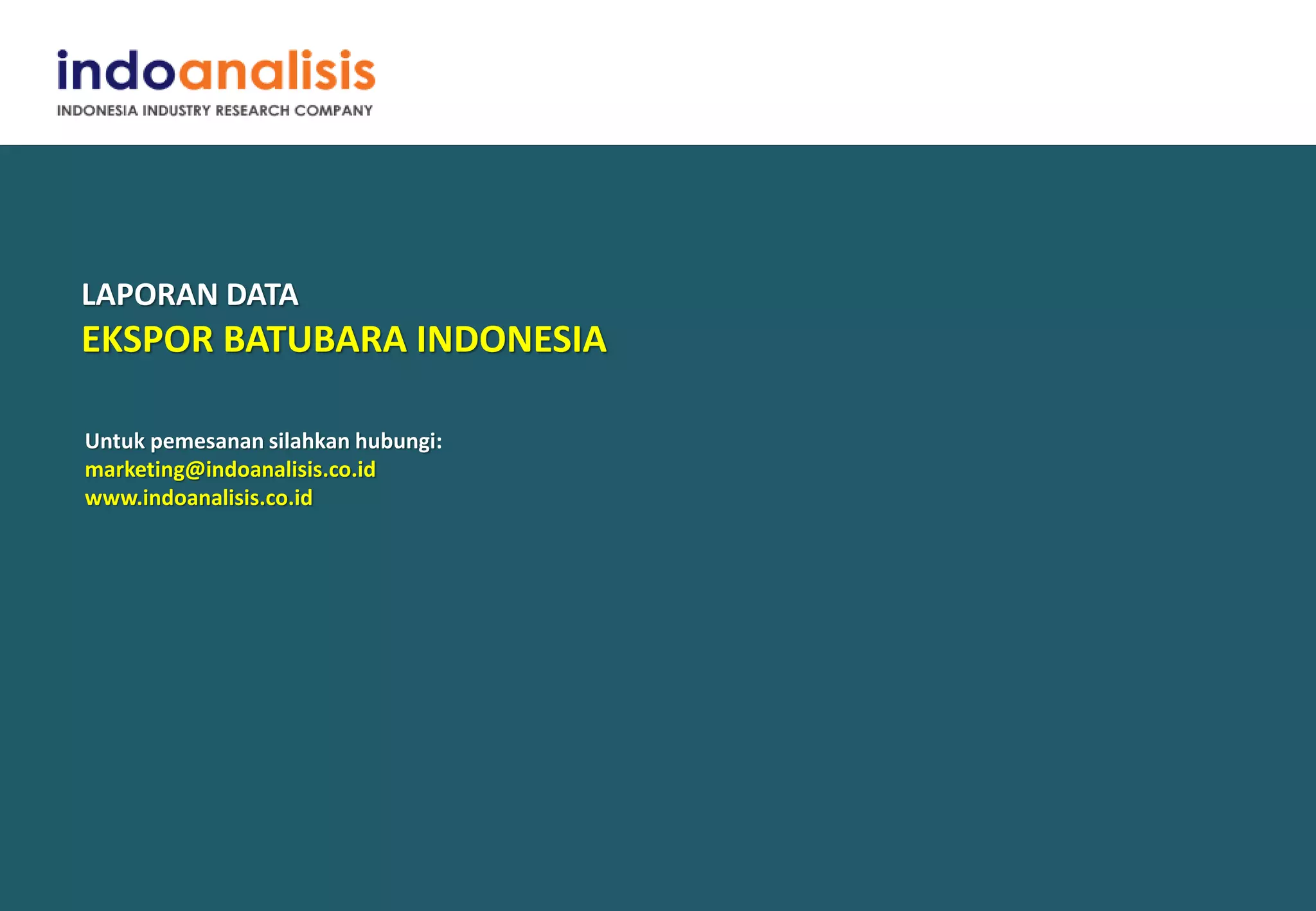 indoanalisis
INDONESIA INDUSTRY RESEARCH COMPANY

LAPORAN DATA
EKSPOR BATUBARA INDONESIA

Untuk pemesanan silahkan hubungi:
marketing@indoanalisis.co.id
www.indoanalisis.co.id